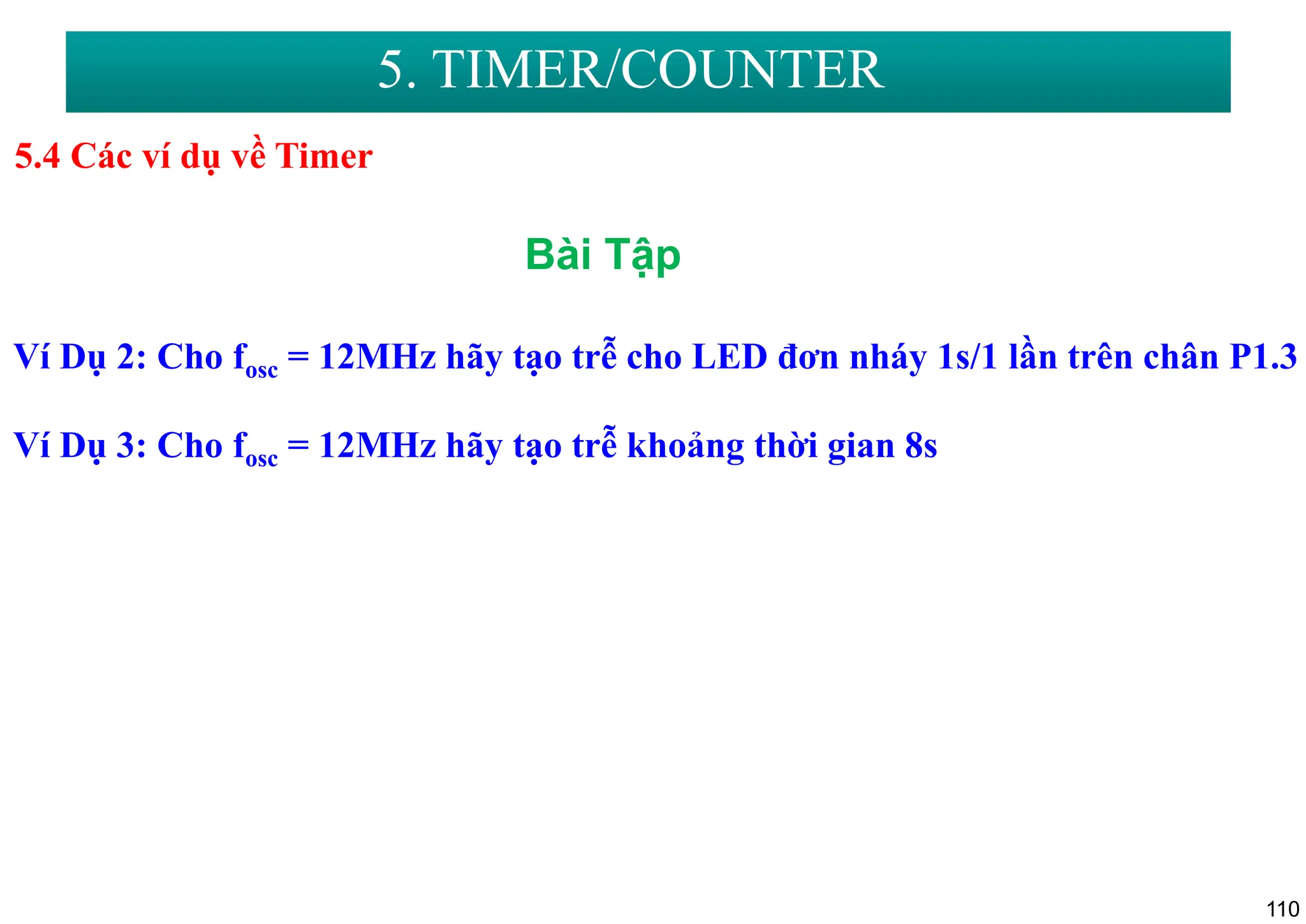 5. TIMER/COUNTER

5.4 Các ví dụ về Timer

Bài Tập

Ví Dụ 2: Cho $f_{osc}$ = 12MHz hãy tạo trễ cho LED đơn nháy 1s/1 lần trên chân P1.3

Ví Dụ 3: Cho $f_{osc}$ = 12MHz hãy tạo trễ khoảng thời gian 8s

110